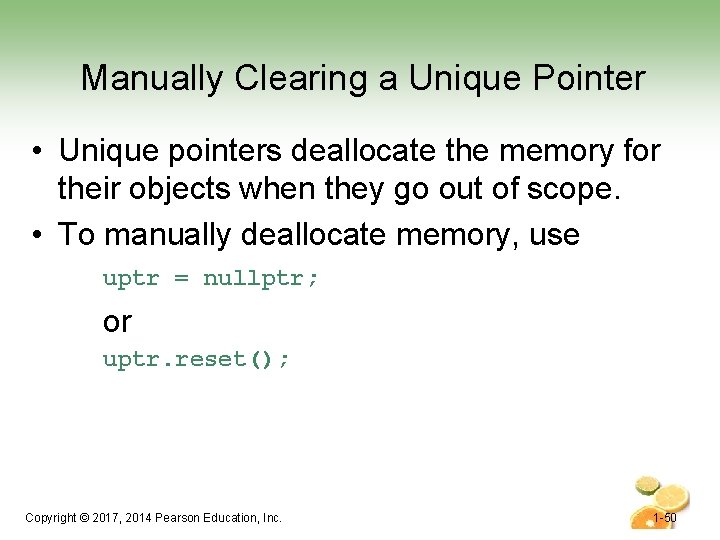 Manually Clearing a Unique Pointer

• Unique pointers deallocate the memory for their objects when they go out of scope.

• To manually deallocate memory, use

uptr = nullptr;

or

uptr.reset();

Copyright © 2017, 2014 Pearson Education, Inc.

1-50